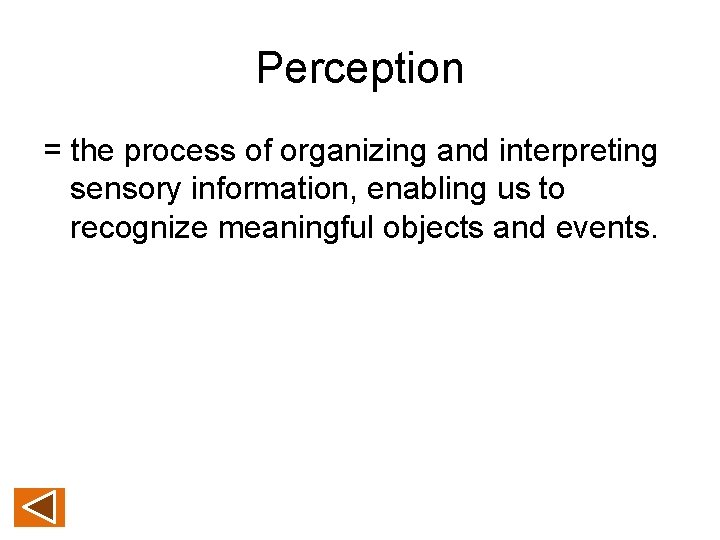 Perception

= the process of organizing and interpreting sensory information, enabling us to recognize meaningful objects and events.